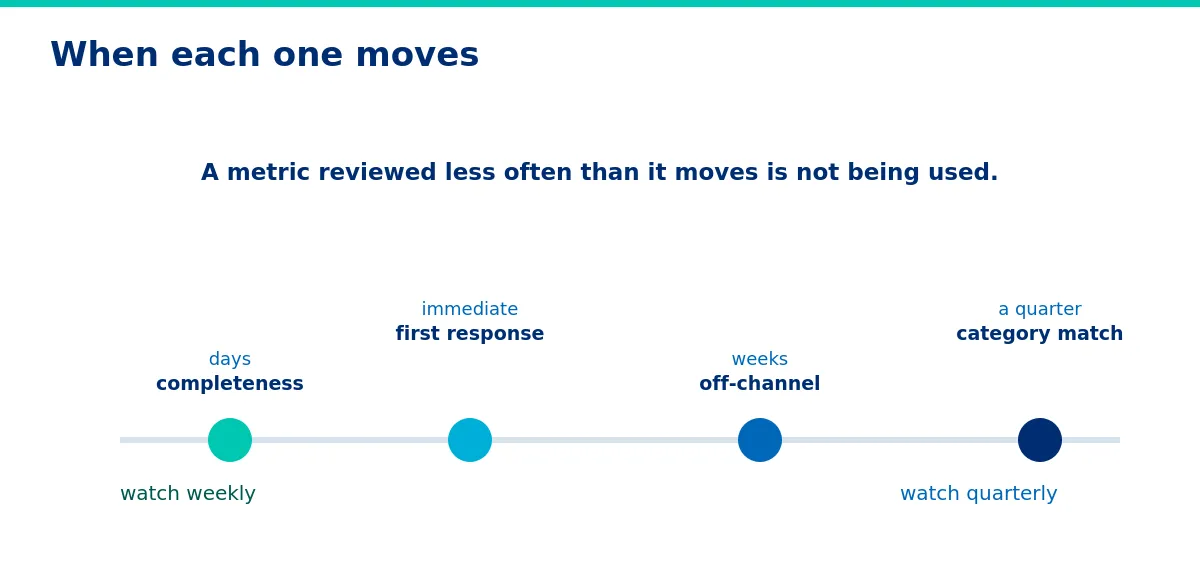 When each one moves

A metric reviewed less often than it moves is not being used.

days
completeness

immediate
first response

weeks
off-channel

a quarter
category match

watch weekly

watch quarterly